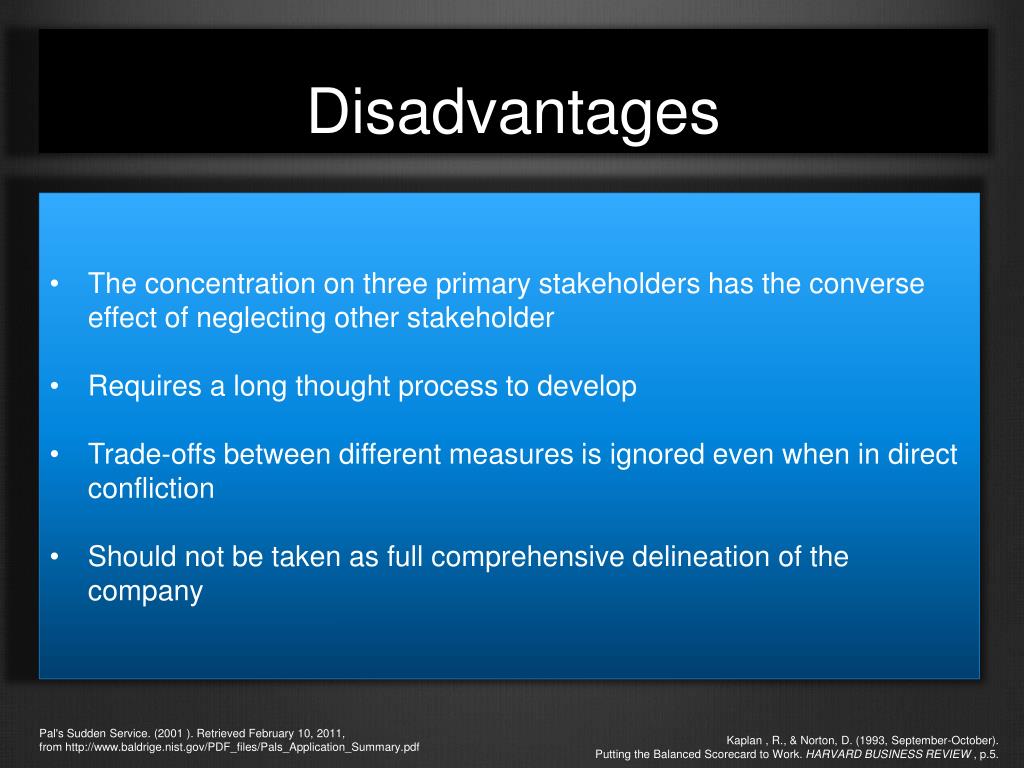 Disadvantages

• The concentration on three primary stakeholders has the converse effect of neglecting other stakeholder

• Requires a long thought process to develop

• Trade-offs between different measures is ignored even when in direct confliction

• Should not be taken as full comprehensive delineation of the company

Pal's Sudden Service. (2001 ). Retrieved February 10, 2011, from http://www.baldrige.nist.gov/PDF_files/Pals_Application_Summary.pdf

Kaplan , R., & Norton, D. (1993, September-October). Putting the Balanced Scorecard to Work. HARVARD BUSINESS REVIEW , p.5.